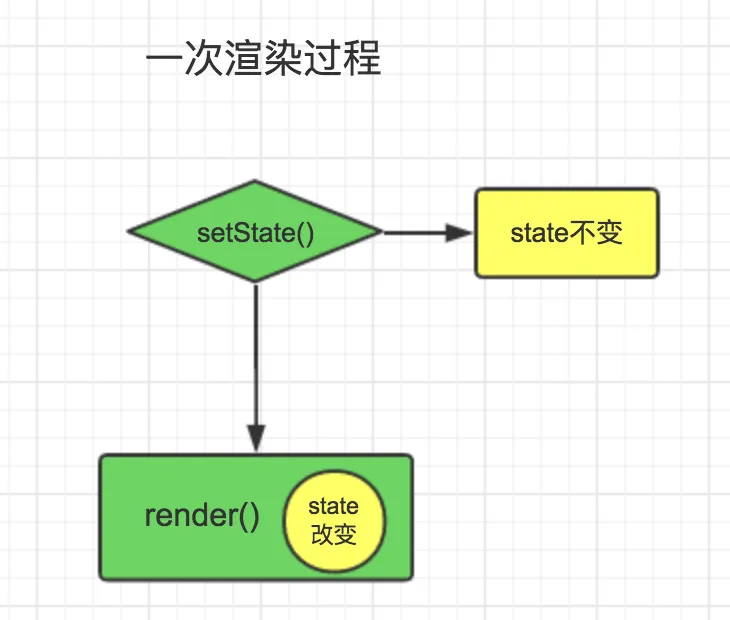 一次渲染过程

setState()

state不变

render()

state
改变